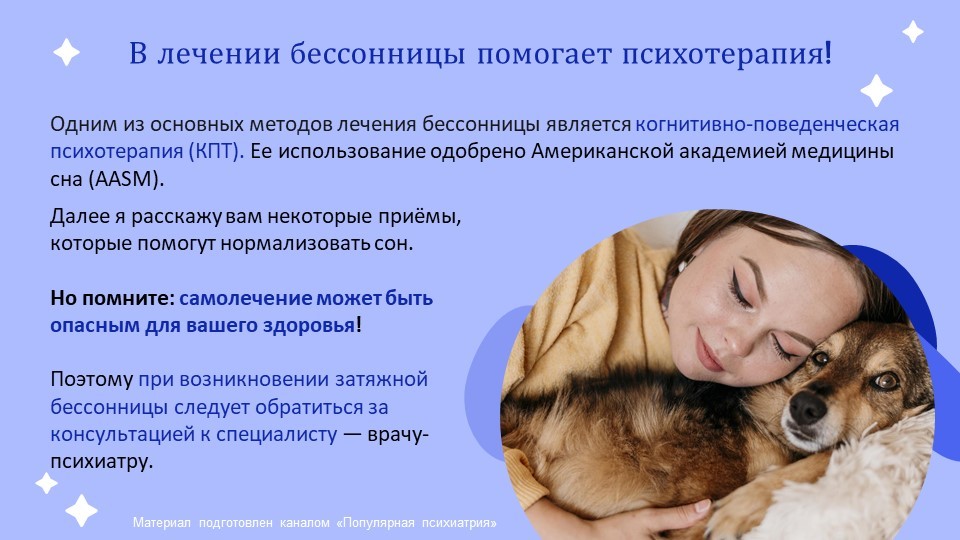 В лечении бессонницы помогает психотерапия!

Одним из основных методов лечения бессонницы является когнитивно-поведенческая психотерапия (КПТ). Ее использование одобрено Американской академией медицины сна (AASM).

Далее я расскажу вам некоторые приёмы, которые помогут нормализовать сон.

Но помните: самолечение может быть опасным для вашего здоровья!

Поэтому при возникновении затяжной бессонницы следует обратиться за консультацией к специалисту — врачу-психиатру.

Материал подготовлен каналом «Популярная психиатрия»